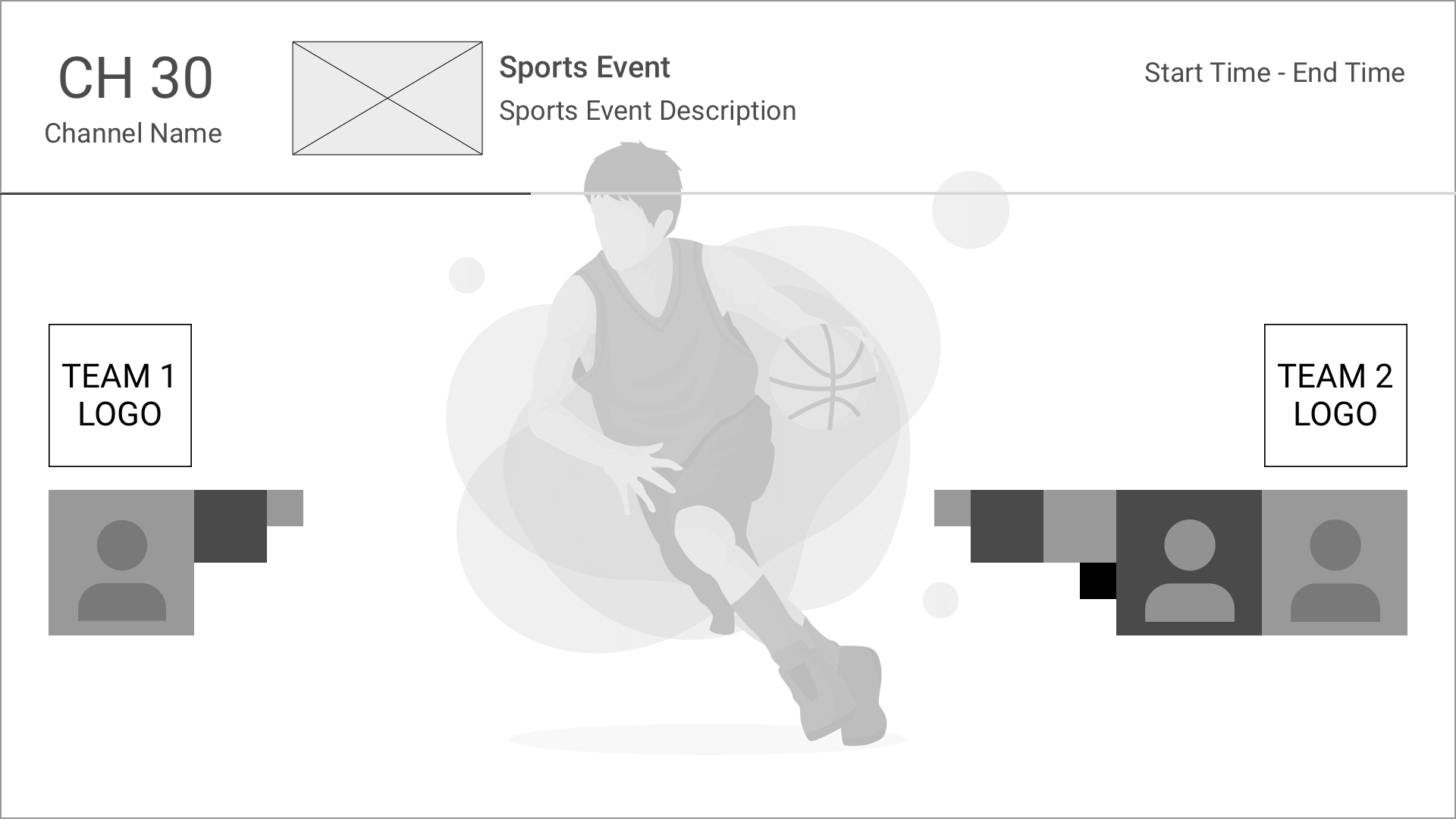 CH 30
Channel Name

Sports Event
Sports Event Description

Start Time - End Time

TEAM 1 LOGO

TEAM 2 LOGO